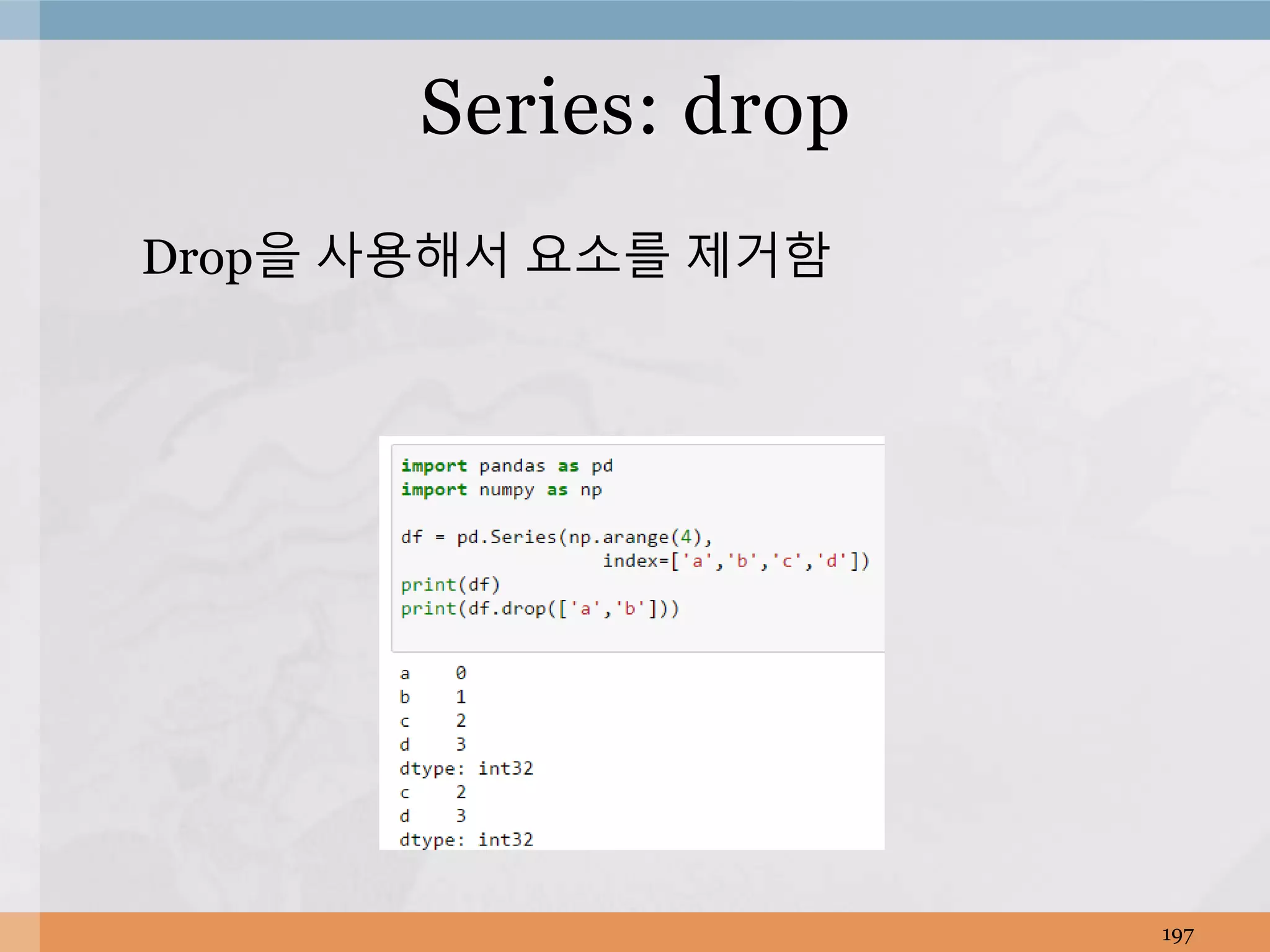 Series: drop

Drop을 사용해서 요소를 제거함

import pandas as pd
import numpy as np

df = pd.Series(np.arange(4),
                  index=['a','b','c','d'])
print(df)
print(df.drop(['a','b']))

a    0
b    1
c    2
d    3
dtype: int32
c    2
d    3
dtype: int32

197